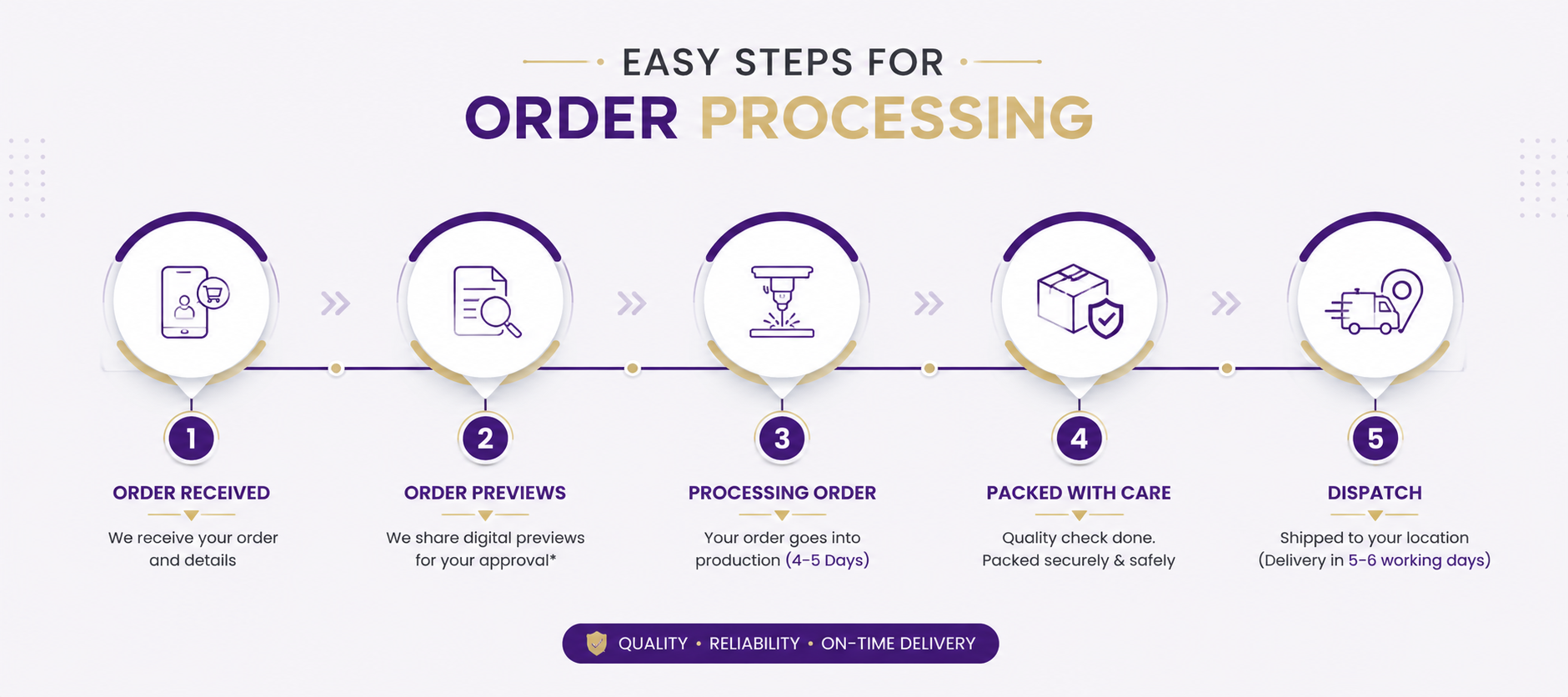 EASY STEPS FOR
ORDER PROCESSING

1
ORDER RECEIVED
We receive your order and details

2
ORDER PREVIEWS
We share digital previews for your approval*

3
PROCESSING ORDER
Your order goes into production (4-5 Days)

4
PACKED WITH CARE
Quality check done. Packed securely & safely

5
DISPATCH
Shipped to your location (Delivery in 5-6 working days)

QUALITY • RELIABILITY • ON-TIME DELIVERY